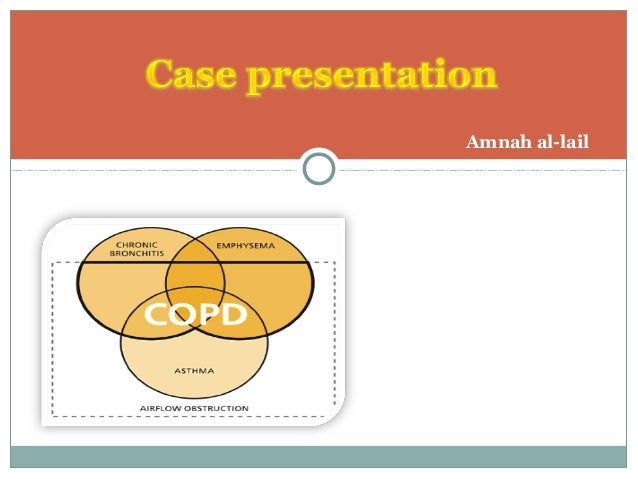 Case presentation

Amnah al-lail

CHRONIC BRONCHITIS

EMPHYSEMA

COPD

ASTHMA

AIRFLOW OBSTRUCTION